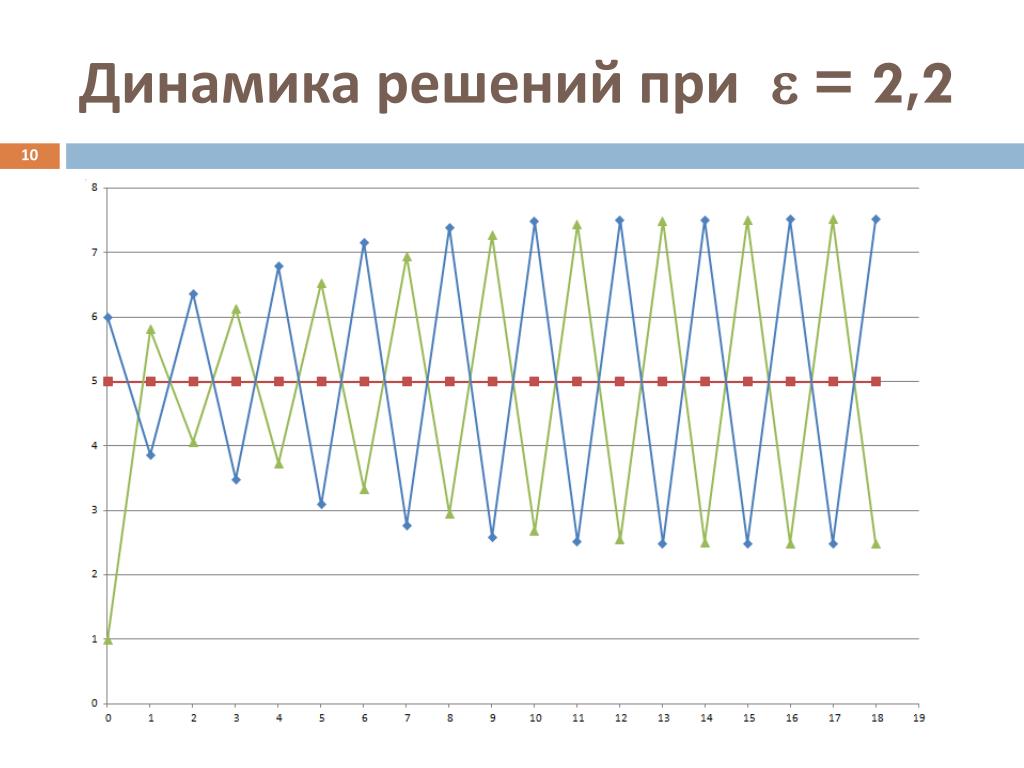 Динамика решений при $\varepsilon = 2,2$

10

8
7
6
5
4
3
2
1
0

0 1 2 3 4 5 6 7 8 9 10 11 12 13 14 15 16 17 18 19